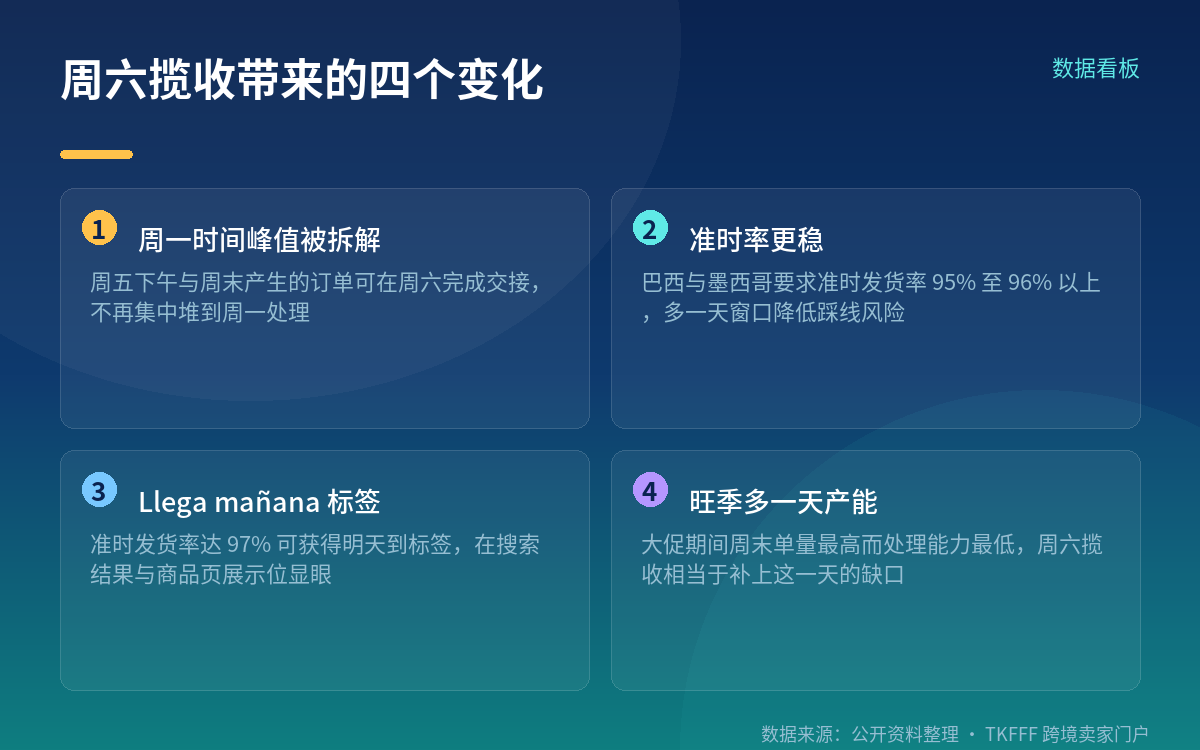 周六揽收带来的四个变化

数据看板

1 周一时间峰值被拆解

周五下午与周末产生的订单可在周六完成交接，不再集中堆到周一处理

2 准时率更稳

巴西与墨西哥要求准时发货率 95% 至 96% 以上，多一天窗口降低踩线风险

3 Llega mañana 标签

准时发货率达 97% 可获得明天到标签，在搜索结果与商品页展示位显眼

4 旺季多一天产能

大促期间周末单量最高而处理能力最低，周六揽收相当于补上这一天的缺口

数据来源：公开资料整理 · TKFFF 跨境卖家门户